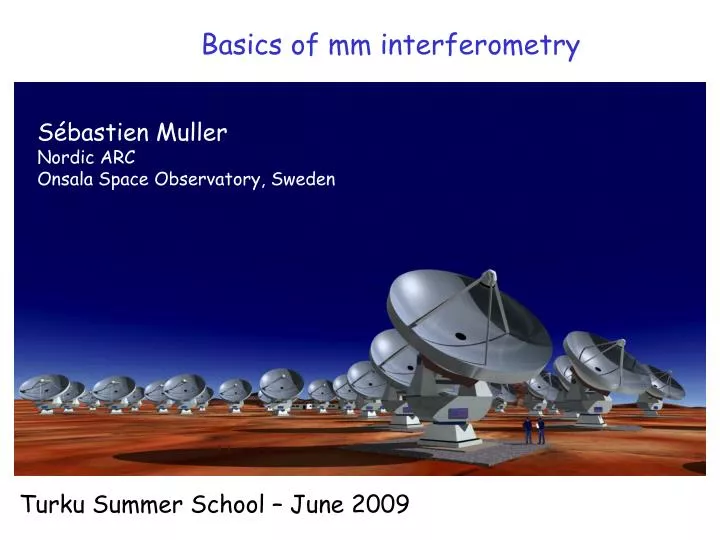 Basics of mm interferometry

Sébastien Muller
Nordic ARC
Onsala Space Observatory, Sweden

Turku Summer School – June 2009